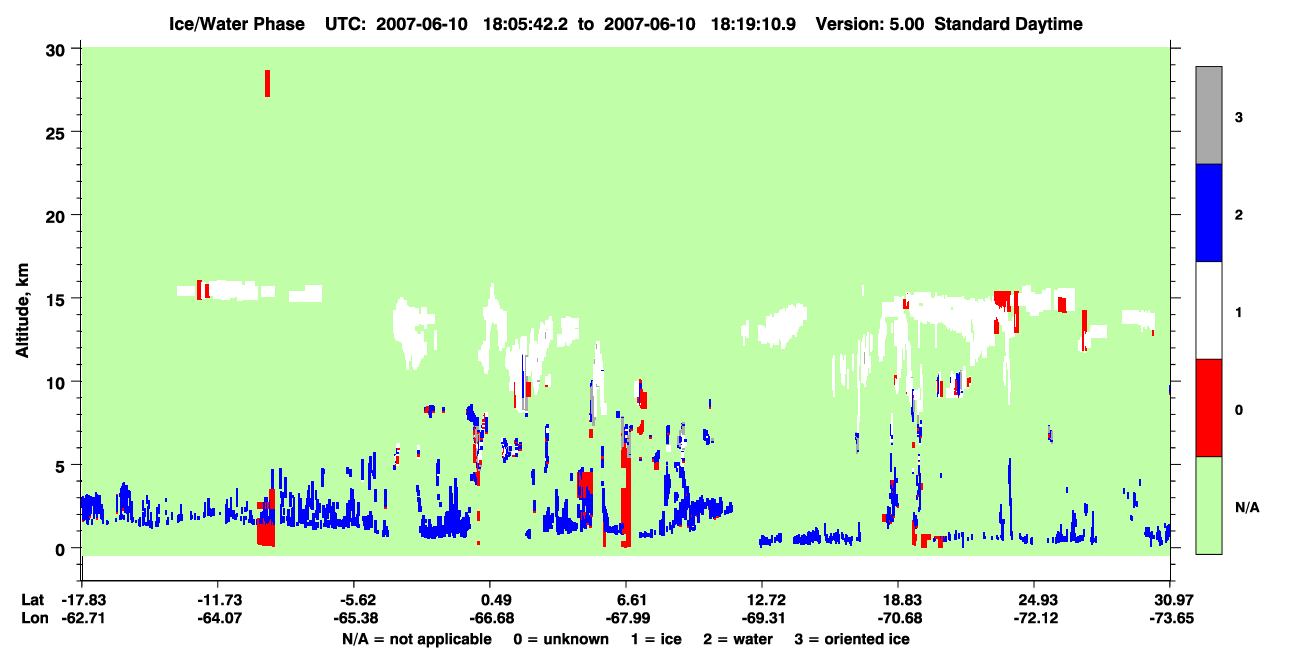 Ice/Water Phase UTC: 2007-06-10 18:05:42.2 to 2007-06-10 18:19:10.9 Version: 5.00 Standard Daytime

Altitude, km

30
25
20
15
10
5
0

3
2
1
0
N/A

Lat -17.83 -11.73 -5.62 0.49 6.61 12.72 18.83 24.93 30.97
Lon -62.71 -64.07 -65.38 -66.68 -67.99 -69.31 -70.68 -72.12 -73.65

N/A = not applicable 0 = unknown 1 = ice 2 = water 3 = oriented ice